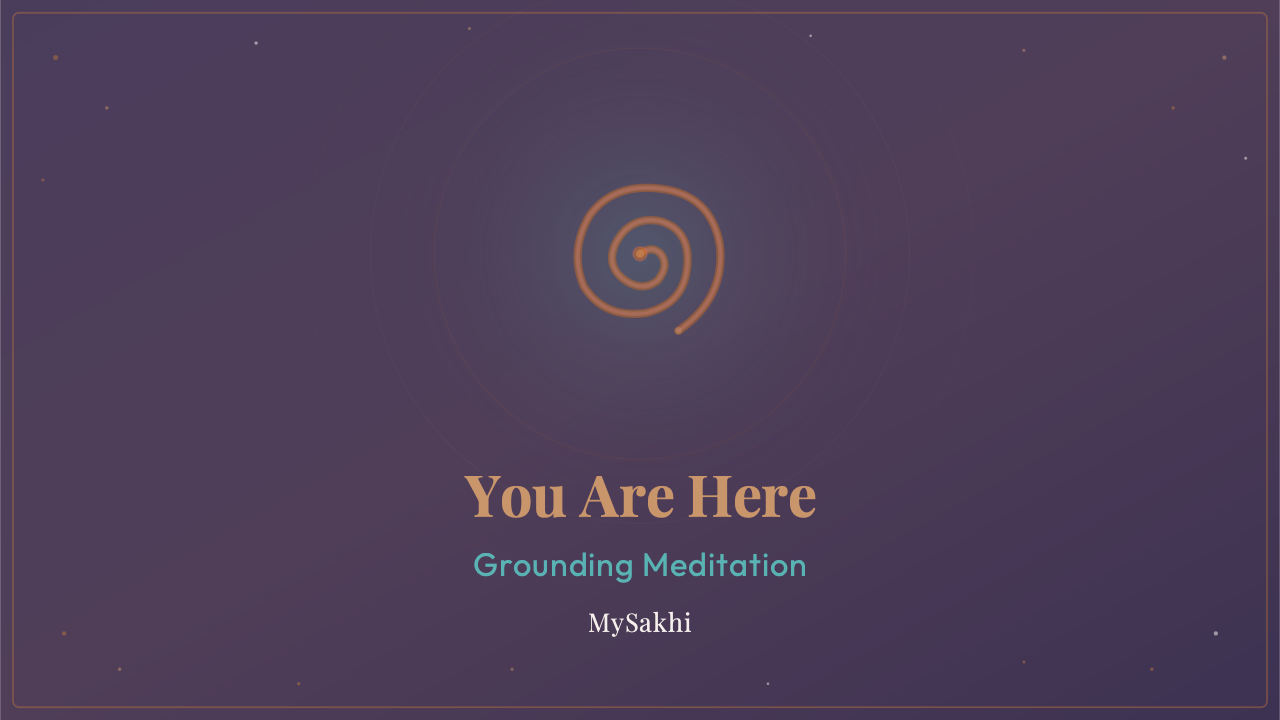 You Are Here

Grounding Meditation

MySakhi